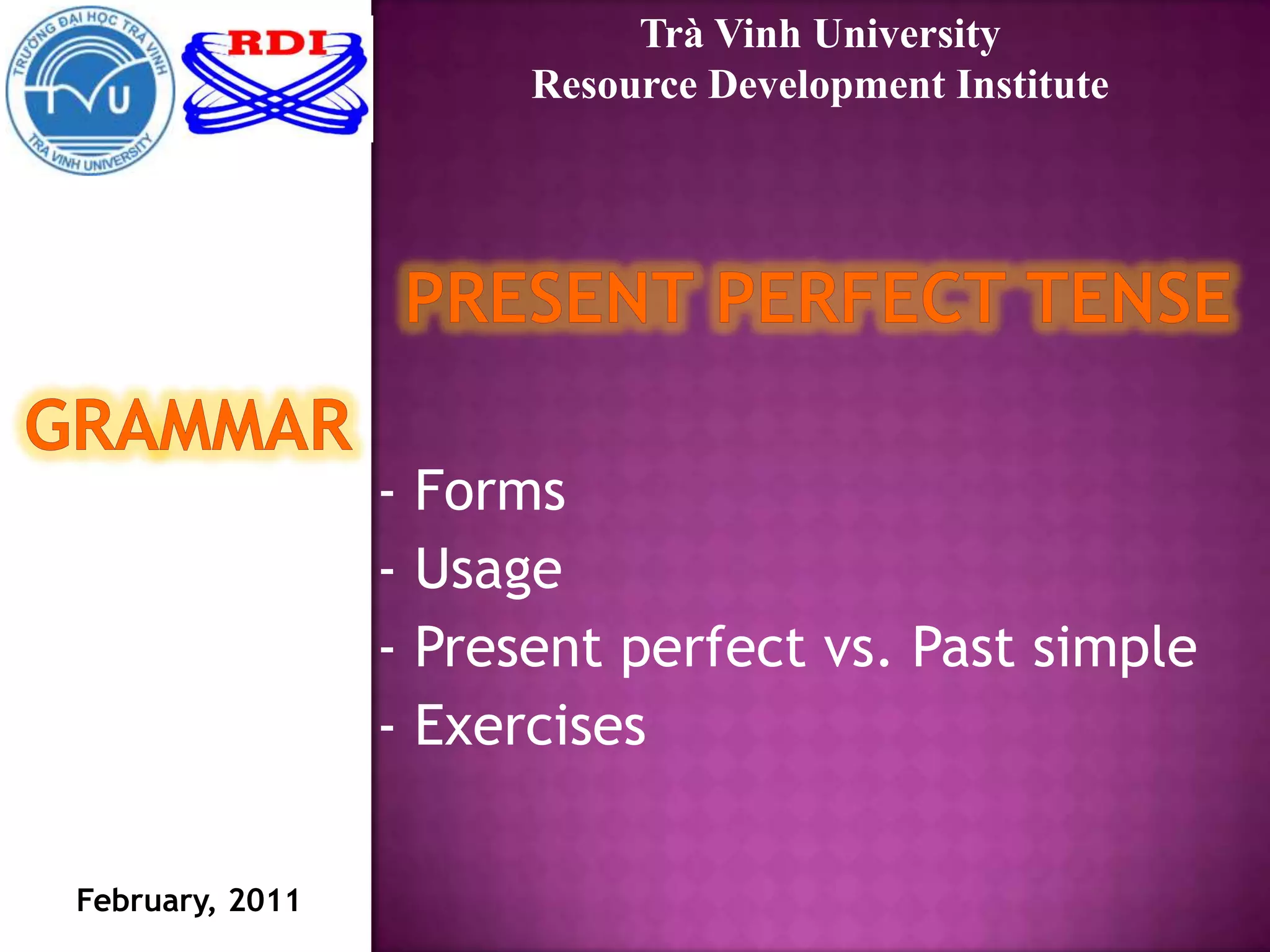 TRƯỜNG ĐẠI HỌC TRÀ VINH
TVU
TRA VINH UNIVERSITY

RDI

Trà Vinh University
Resource Development Institute

PRESENT PERFECT TENSE

GRAMMAR

- Forms
- Usage
- Present perfect vs. Past simple
- Exercises

February, 2011